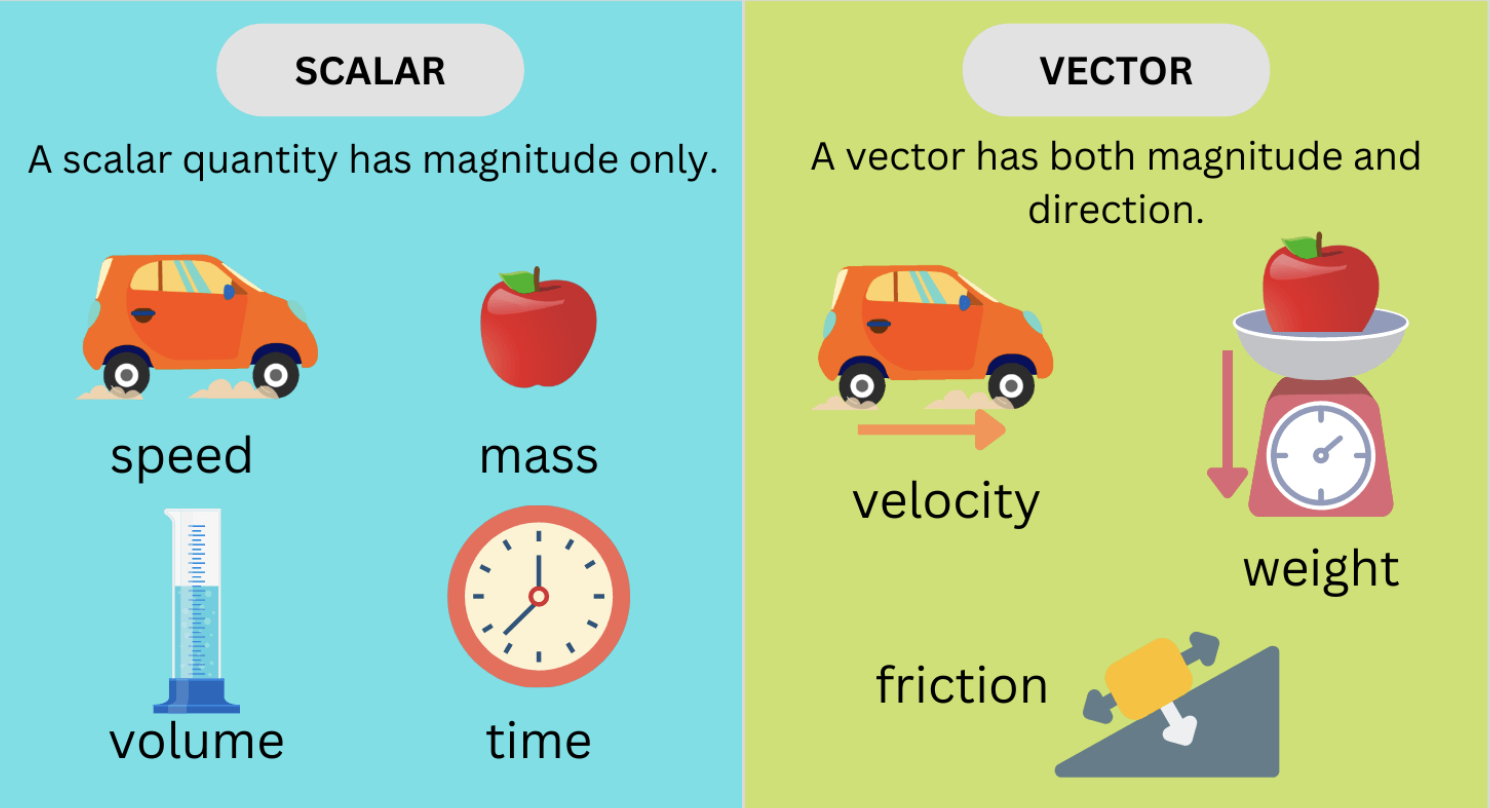 SCALAR

A scalar quantity has magnitude only.

speed

mass

volume

time

VECTOR

A vector has both magnitude and direction.

velocity

weight

friction